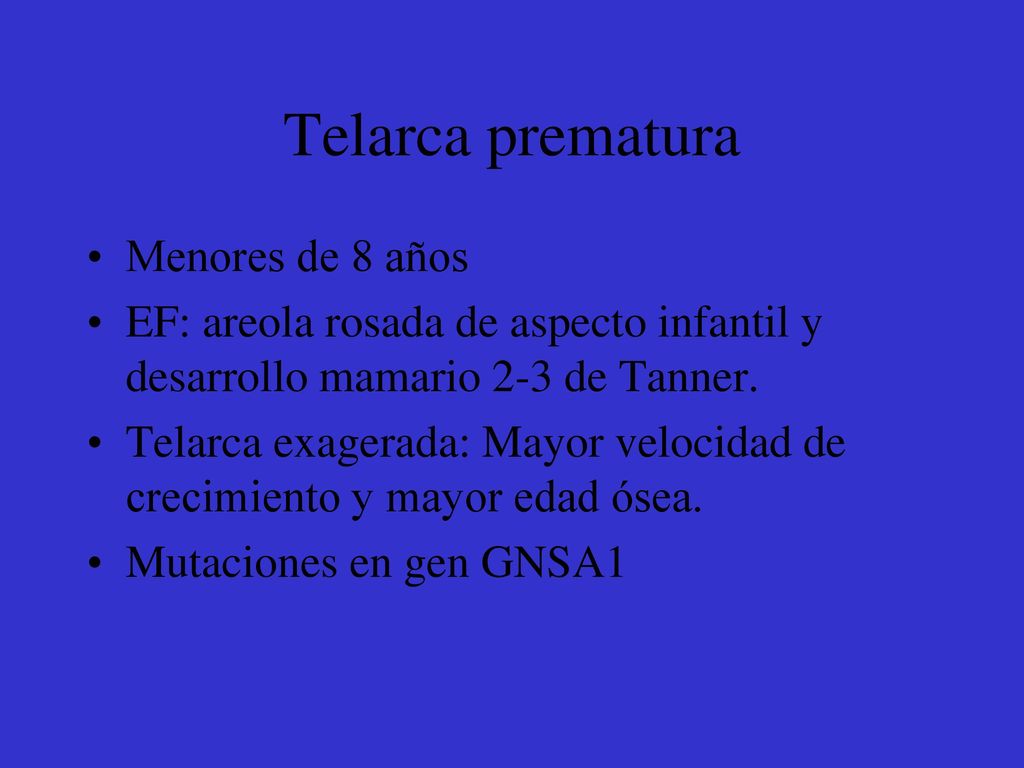 Telarca prematura

• Menores de 8 años
• EF: areola rosada de aspecto infantil y desarrollo mamario 2-3 de Tanner.
• Telarca exagerada: Mayor velocidad de crecimiento y mayor edad ósea.
• Mutaciones en gen GNSA1